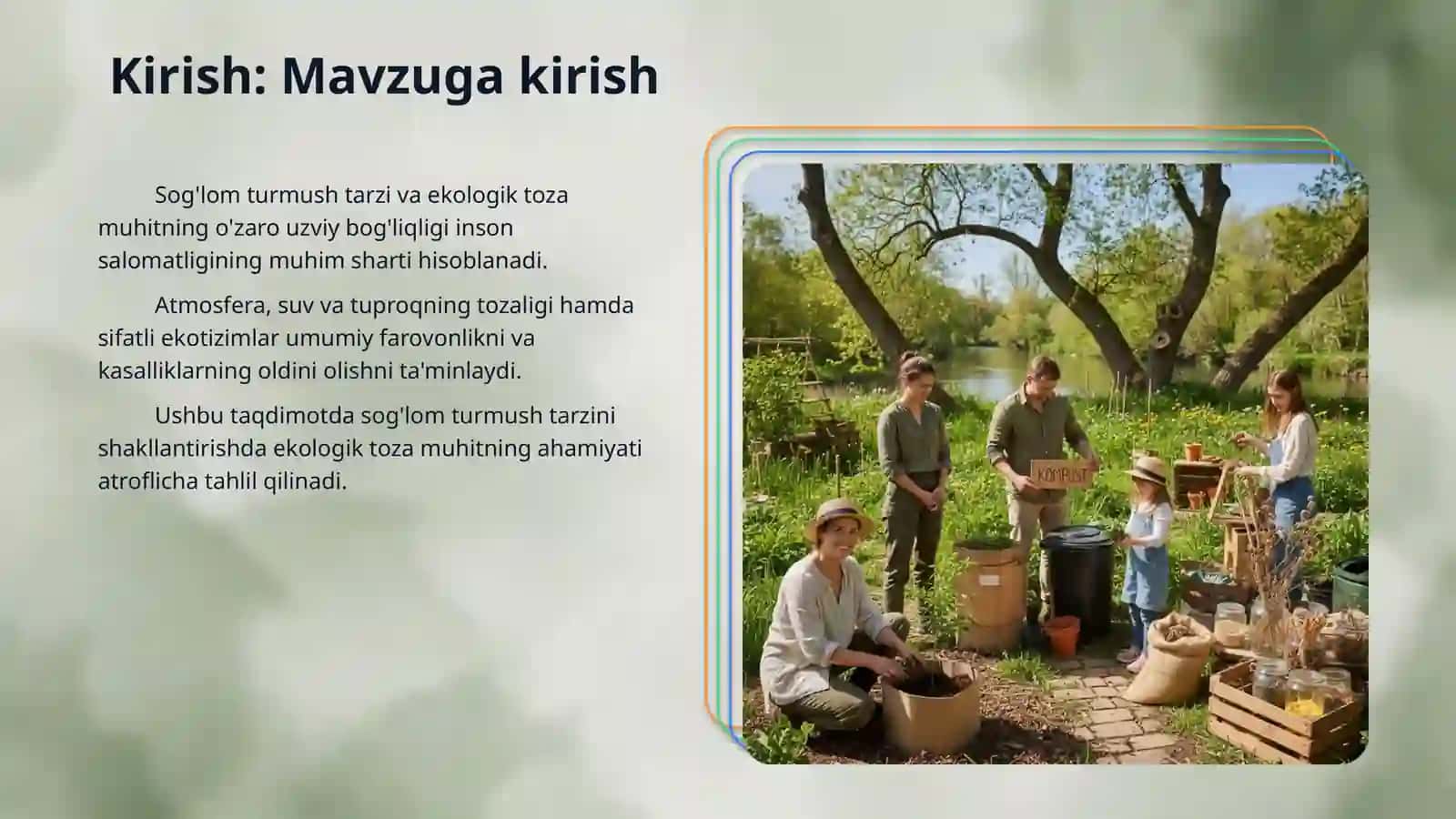 Kirish: Mavzuga kirish

Sog'lom turmush tarzi va ekologik toza muhitning o'zaro uzviy bog'liqligi inson salomatligining muhim sharti hisoblanadi.

Atmosfera, suv va tuproqning tozaligi hamda sifatli ekotizimlar umumiy farovonlikni va kasalliklarning oldini olishni ta'minlaydi.

Ushbu taqdimotda sog'lom turmush tarzini shakllantirishda ekologik toza muhitning ahamiyati atroflicha tahlil qilinadi.

KOMPOST